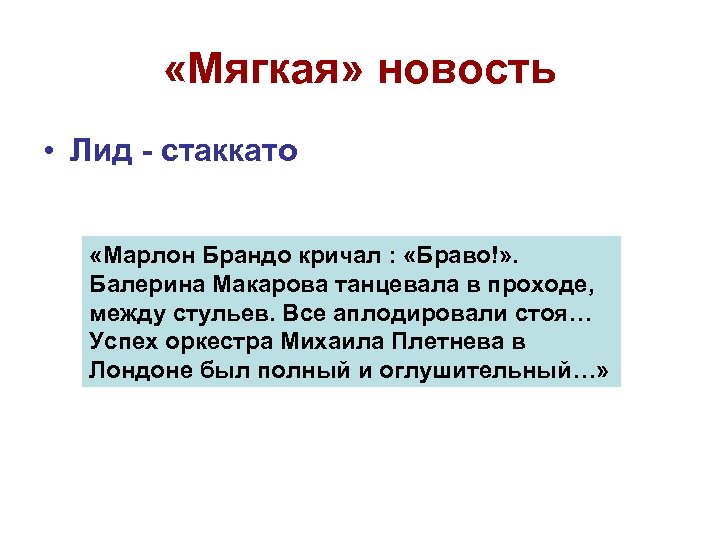 «Мягкая» новость

• Лид - стаккато

«Марлон Брандо кричал : «Браво!». Балерина Макарова танцевала в проходе, между стульев. Все аплодировали стоя… Успех оркестра Михаила Плетнева в Лондоне был полный и оглушительный…»